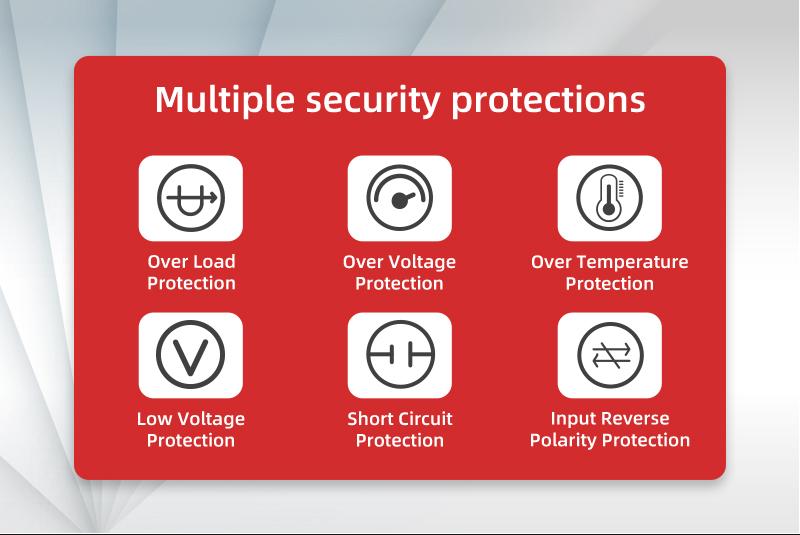 Multiple security protections

Over Load Protection

Over Voltage Protection

Over Temperature Protection

Low Voltage Protection

Short Circuit Protection

Input Reverse Polarity Protection